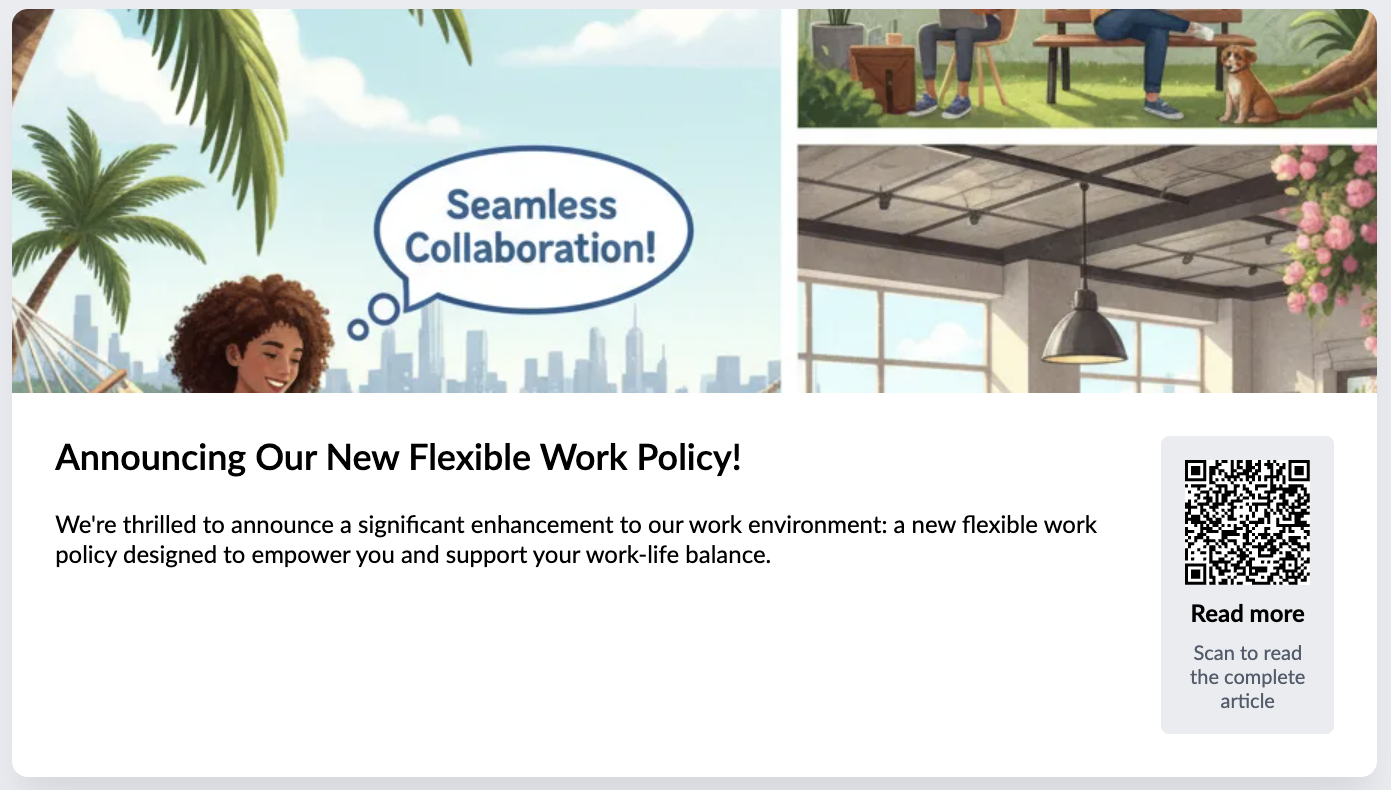 Seamless Collaboration!

Announcing Our New Flexible Work Policy!

We're thrilled to announce a significant enhancement to our work environment: a new flexible work policy designed to empower you and support your work-life balance.

Read more

Scan to read the complete article